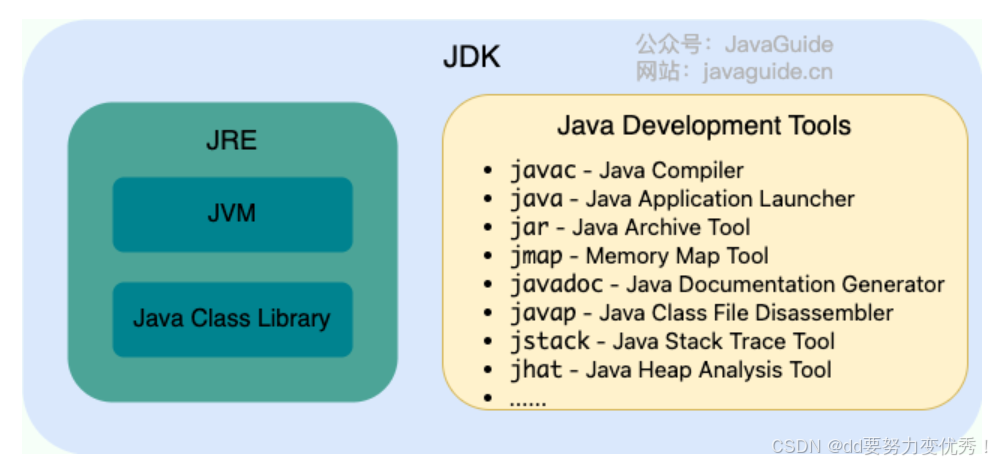 JDK

公众号：JavaGuide
网站：javaguide.cn

JRE

JVM

Java Class Library

Java Development Tools

- javac - Java Compiler
- java - Java Application Launcher
- jar - Java Archive Tool
- jmap - Memory Map Tool
- javadoc - Java Documentation Generator
- javap - Java Class File Disassembler
- jstack - Java Stack Trace Tool
- jhat - Java Heap Analysis Tool
- ......

CSDN @dd要努力变优秀！